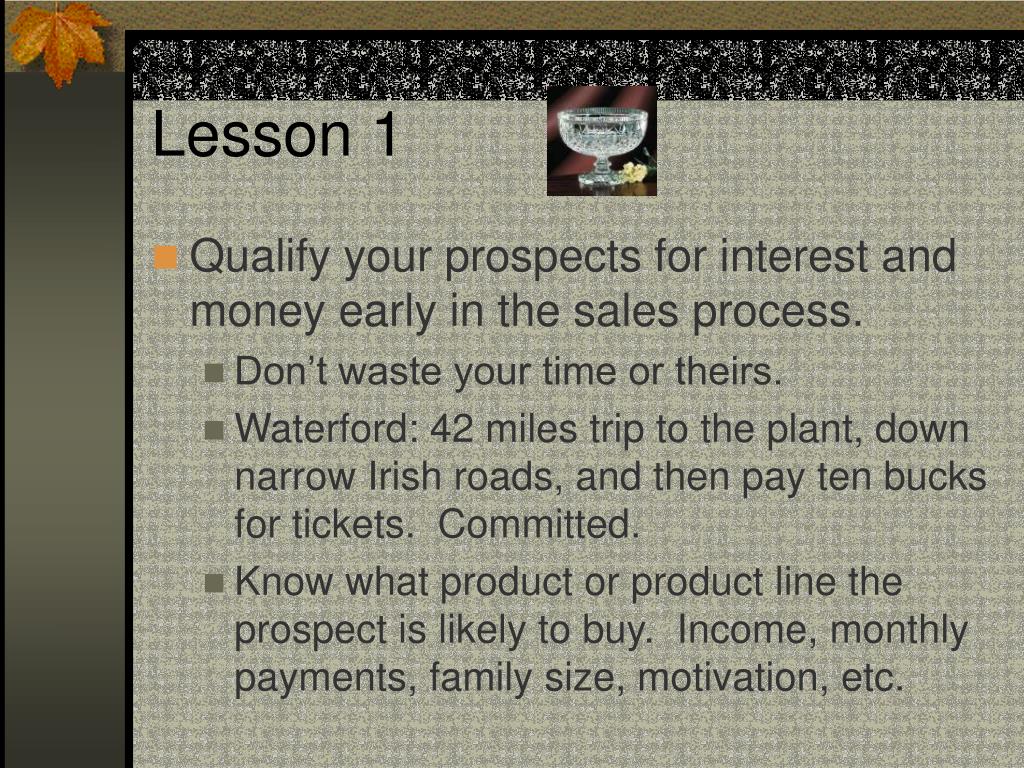 Lesson 1

Qualify your prospects for interest and money early in the sales process.

Don’t waste your time or theirs.

Waterford: 42 miles trip to the plant, down narrow Irish roads, and then pay ten bucks for tickets.  Committed.

Know what product or product line the prospect is likely to buy.  Income, monthly payments, family size, motivation, etc.